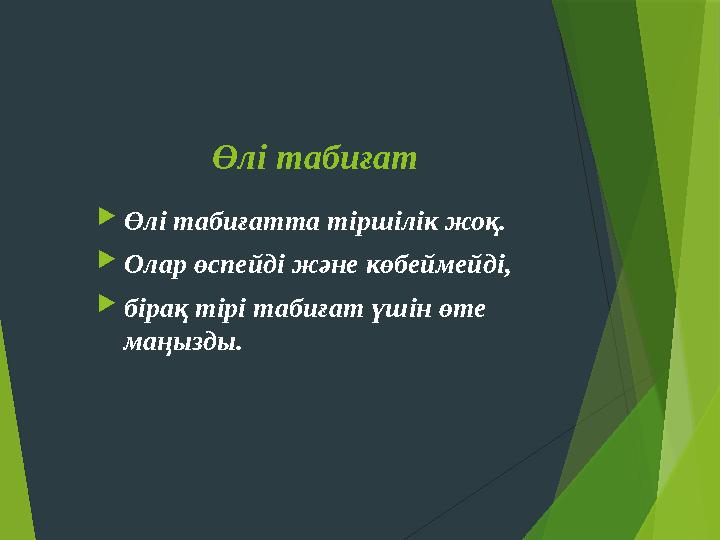 Өлі табиғат

Өлі табиғатта тіршілік жоқ.

Олар өспейді және көбеймейді,

бірақ тірі табиғат үшін өте маңызды.